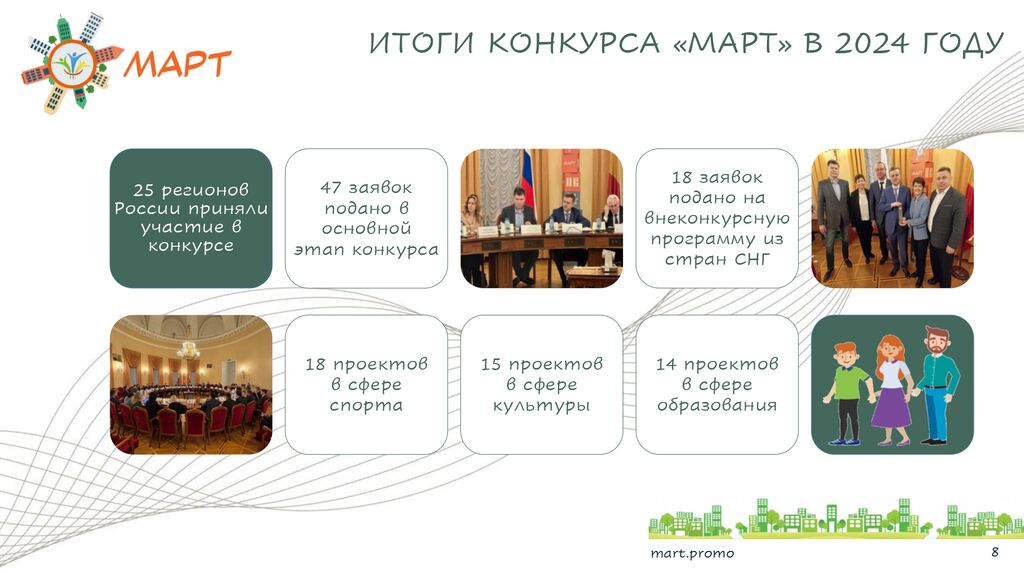 МАРТ

ИТОГИ КОНКУРСА «МАРТ» В 2024 ГОДУ

25 регионов России приняли участие в конкурсе

47 заявок подано в основной этап конкурса

18 заявок подано на внеконкурсную программу из стран СНГ

18 проектов в сфере спорта

15 проектов в сфере культуры

14 проектов в сфере образования

mart.promo

8